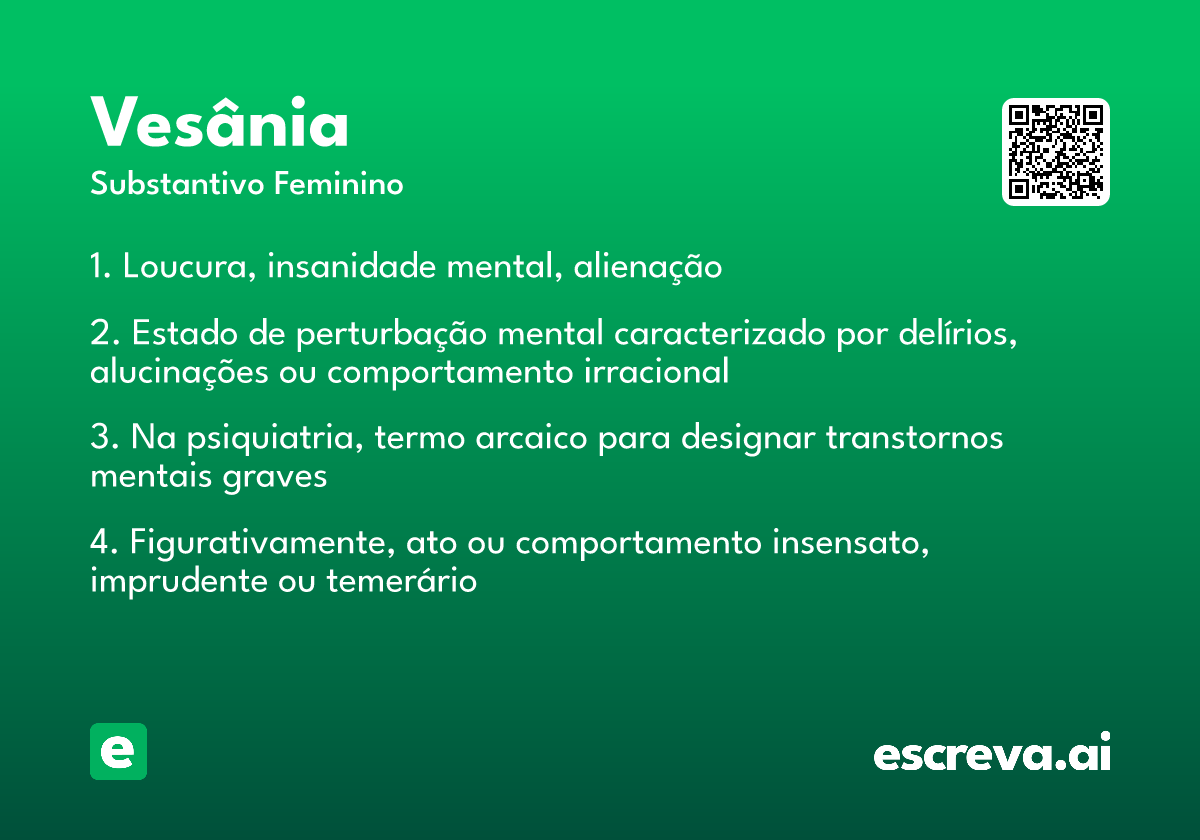 Vesânia
Substantivo Feminino

1. Loucura, insanidade mental, alienação

2. Estado de perturbação mental caracterizado por delírios, alucinações ou comportamento irracional

3. Na psiquiatria, termo arcaico para designar transtornos mentais graves

4. Figurativamente, ato ou comportamento insensato, imprudente ou temerário

e

escreva.ai